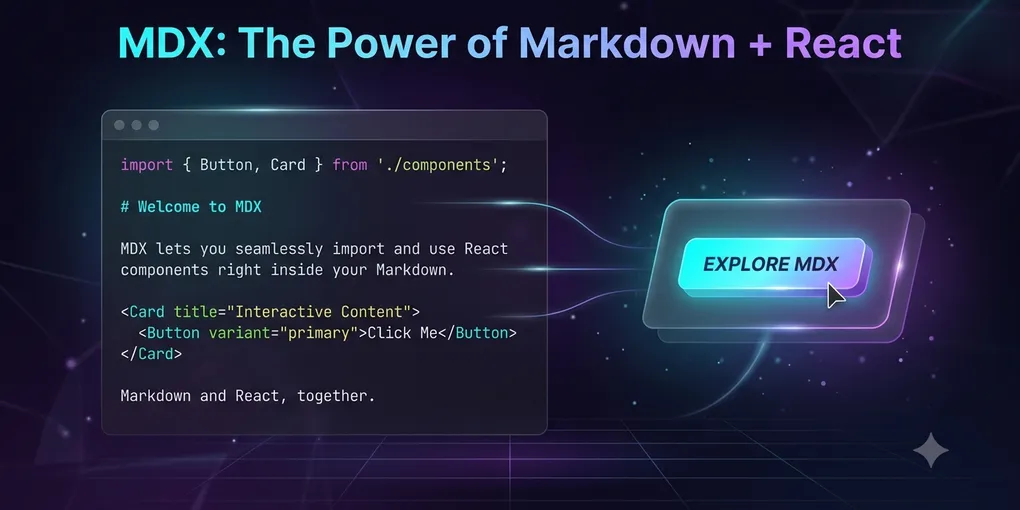 MDX: The Power of Markdown + React

import { Button, Card } from './components';

# Welcome to MDX

MDX lets you seamlessly import and use React
components right inside your Markdown.

<Card title="Interactive Content">
  <Button variant="primary">Click Me</Button>
</Card>

Markdown and React, together.

EXPLORE MDX